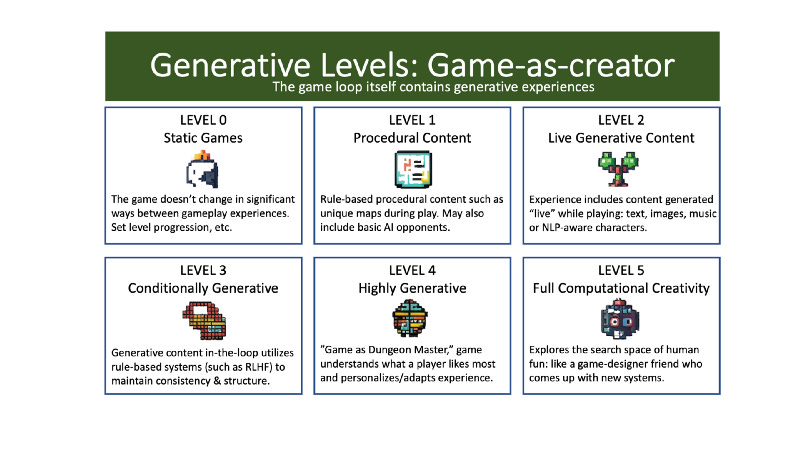 Generative Levels: Game-as-creator
The game loop itself contains generative experiences

LEVEL 0
Static Games
The game doesn't change in significant ways between gameplay experiences. Set level progression, etc.

LEVEL 1
Procedural Content
Rule-based procedural content such as unique maps during play. May also include basic AI opponents.

LEVEL 2
Live Generative Content
Experience includes content generated "live" while playing: text, images, music or NLP-aware characters.

LEVEL 3
Conditionally Generative
Generative content in-the-loop utilizes rule-based systems (such as RLHF) to maintain consistency & structure.

LEVEL 4
Highly Generative
"Game as Dungeon Master," game understands what a player likes most and personalizes/adapts experience.

LEVEL 5
Full Computational Creativity
Explores the search space of human fun: like a game-designer friend who comes up with new systems.